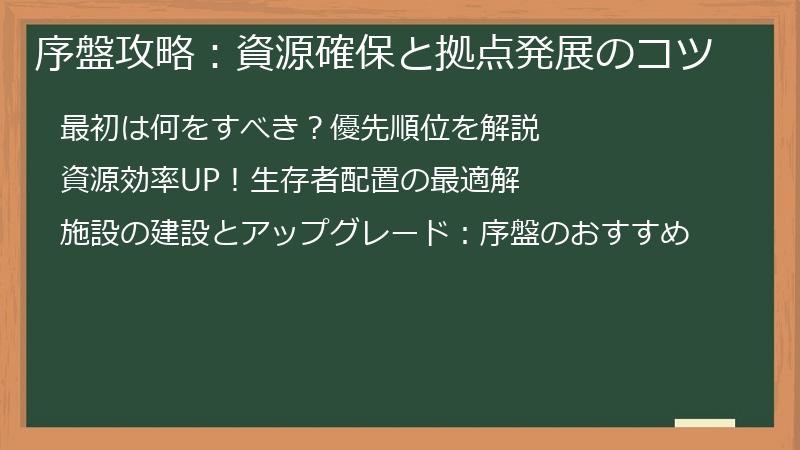 序盤攻略：資源確保と拠点発展のコツ

最初は何をすべき？優先順位を解説

資源効率UP！生存者配置の最適解

施設の建設とアップグレード：序盤のおすすめ